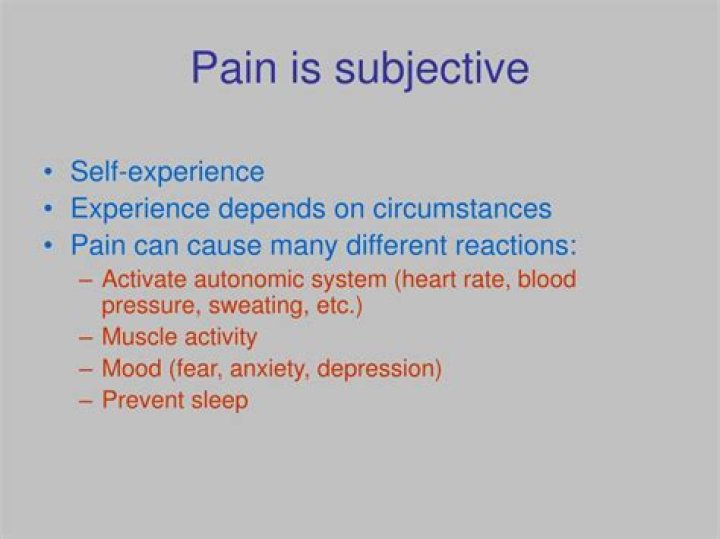 Pain is subjective

• Self-experience
• Experience depends on circumstances
• Pain can cause many different reactions:
  – Activate autonomic system (heart rate, blood pressure, sweating, etc.)
  – Muscle activity
  – Mood (fear, anxiety, depression)
  – Prevent sleep